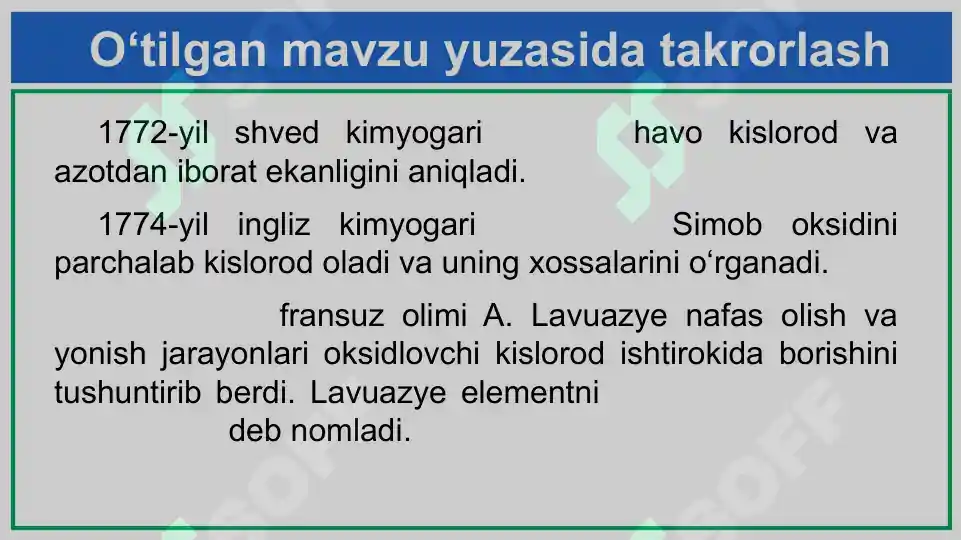 O‘tilgan mavzu yuzasida takrorlash

1772-yil shved kimyogari havo kislorod va azotdan iborat ekanligini aniqladi.

1774-yil ingliz kimyogari Simob oksidini parchalab kislorod oladi va uning xossalarini o‘rganadi.

fransuz olimi A. Lavuazye nafas olish va yonish jarayonlari oksidlovchi kislorod ishtirokida borishini tushuntirib berdi. Lavuazye elementni deb nomladi.